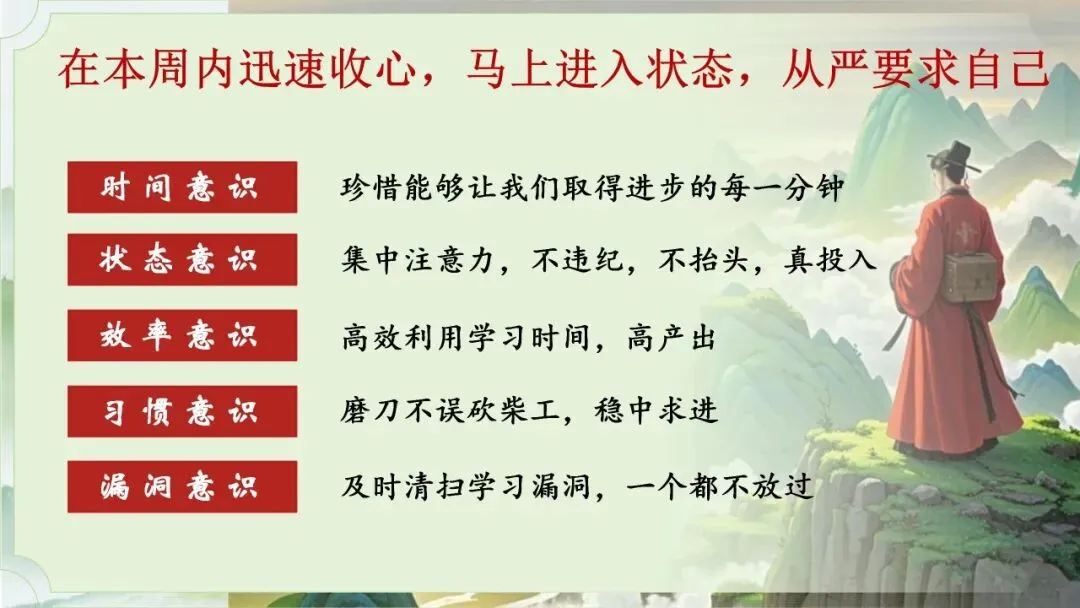 在本周内迅速收心，马上进入状态，从严要求自己

时间意识　珍惜能够让我们取得进步的每一分钟

状态意识　集中注意力，不违纪，不抬头，真投入

效率意识　高效利用学习时间，高产出

习惯意识　磨刀不误砍柴工，稳中求进

漏洞意识　及时清扫学习漏洞，一个都不放过